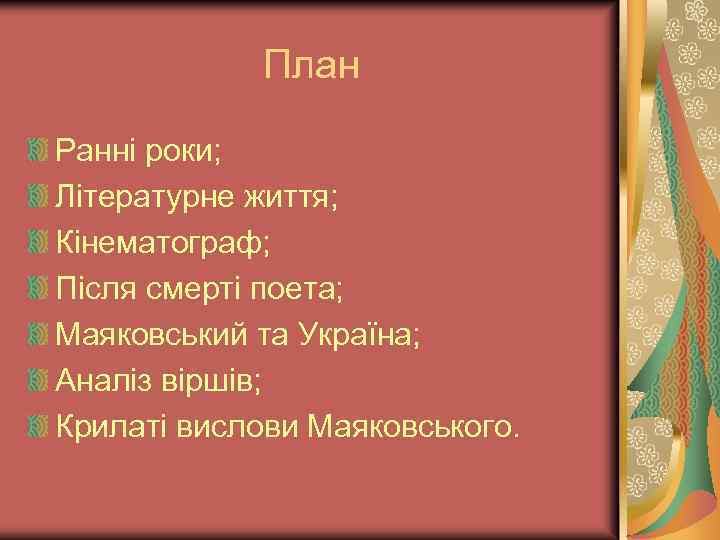 План

Ранні роки;
Літературне життя;
Кінематограф;
Після смерті поета;
Маяковський та Україна;
Аналіз віршів;
Крилаті вислови Маяковського.